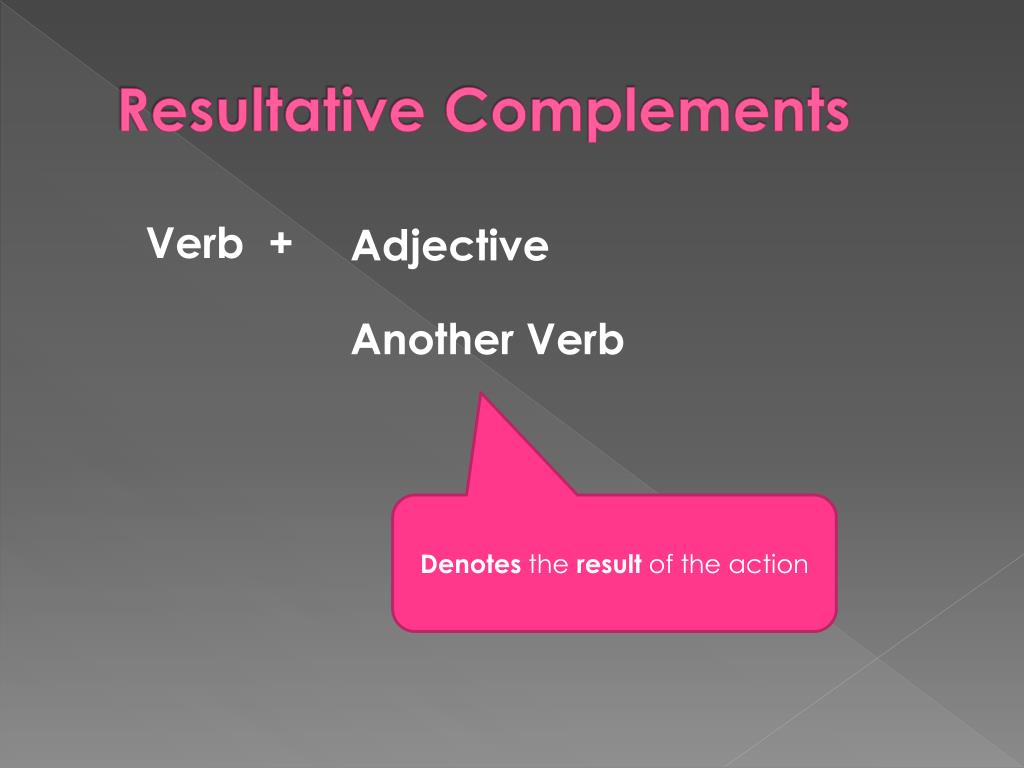 Resultative Complements

Verb + Adjective

Another Verb

Denotes the result of the action